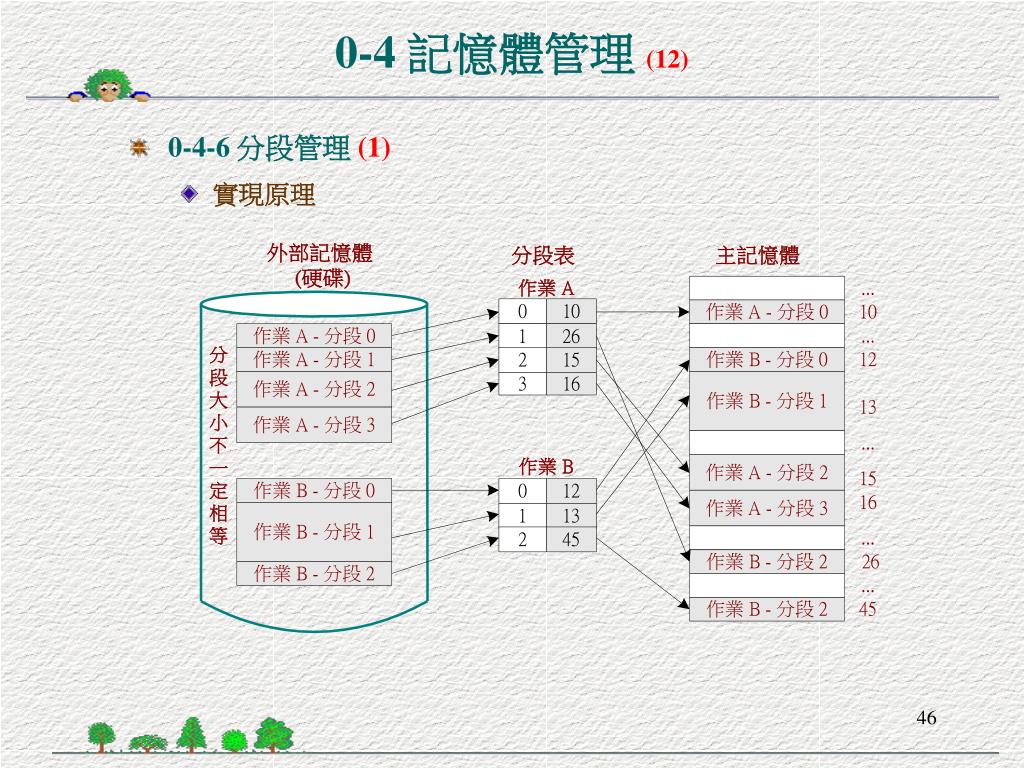 0-4 記憶體管理 (12)

0-4-6 分段管理 (1)

實現原理

外部記憶體
(硬碟)

分段大小不一定相等

作業 A - 分段 0
作業 A - 分段 1
作業 A - 分段 2
作業 A - 分段 3

作業 B - 分段 0
作業 B - 分段 1
作業 B - 分段 2

分段表

作業 A

| 0 | 10 |
|---|---|
| 1 | 26 |
| 2 | 15 |
| 3 | 16 |

作業 B

| 0 | 12 |
|---|---|
| 1 | 13 |
| 2 | 45 |

主記憶體

...
作業 A - 分段 0 10
...
作業 B - 分段 0 12
作業 B - 分段 1 13
...
作業 A - 分段 2 15
作業 A - 分段 3 16
...
作業 B - 分段 2 26
...
作業 B - 分段 2 45

46